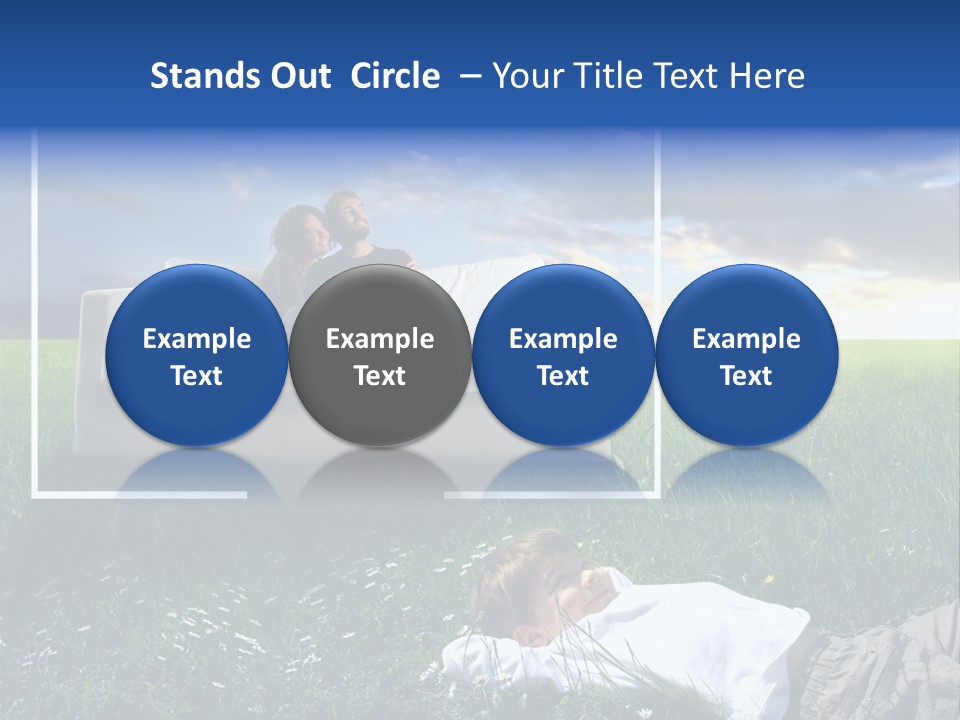 Stands Out Circle – Your Title Text Here

Example Text

Example Text

Example Text

Example Text